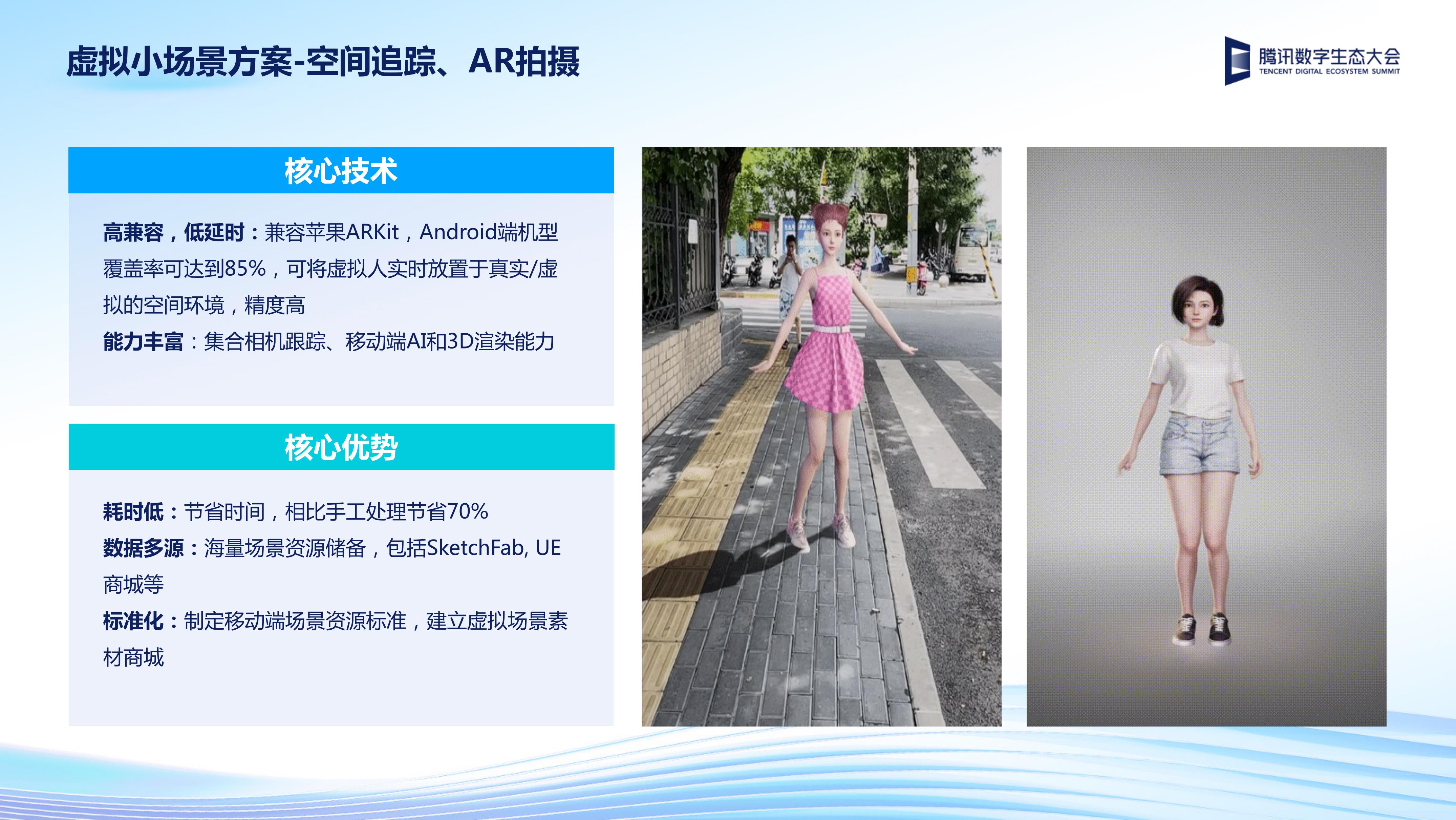 虚拟小场景方案-空间追踪、AR拍摄

腾讯数字生态大会
TENCENT DIGITAL ECOSYSTEM SUMMIT

核心技术

高兼容，低延时：兼容苹果ARKit，Android端机型覆盖率可达到85%，可将虚拟人实时放置于真实/虚拟的空间环境，精度高
能力丰富：集合相机跟踪、移动端AI和3D渲染能力

核心优势

耗时低：节省时间，相比手工处理节省70%
数据多源：海量场景资源储备，包括SketchFab, UE商城等
标准化：制定移动端场景资源标准，建立虚拟场景素材商城